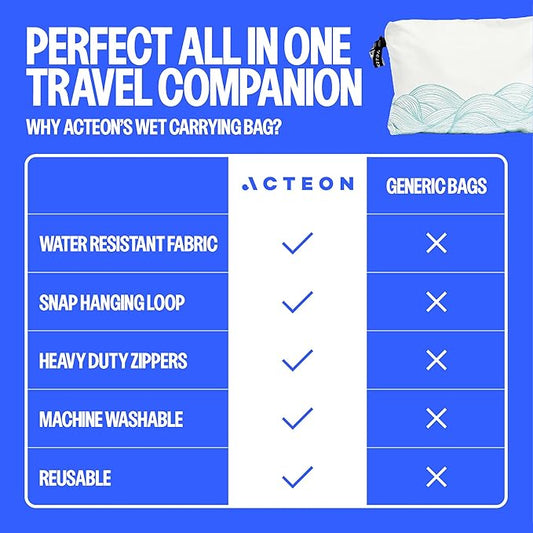 PERFECT ALL IN ONE TRAVEL COMPANION

WHY ACTEON'S WET CARRYING BAG?

| | ACTEON | GENERIC BAGS |
|---|---|---|
| WATER RESISTANT FABRIC | ✓ | ✕ |
| SNAP HANGING LOOP | ✓ | ✕ |
| HEAVY DUTY ZIPPERS | ✓ | ✕ |
| MACHINE WASHABLE | ✓ | ✕ |
| REUSABLE | ✓ | ✕ |